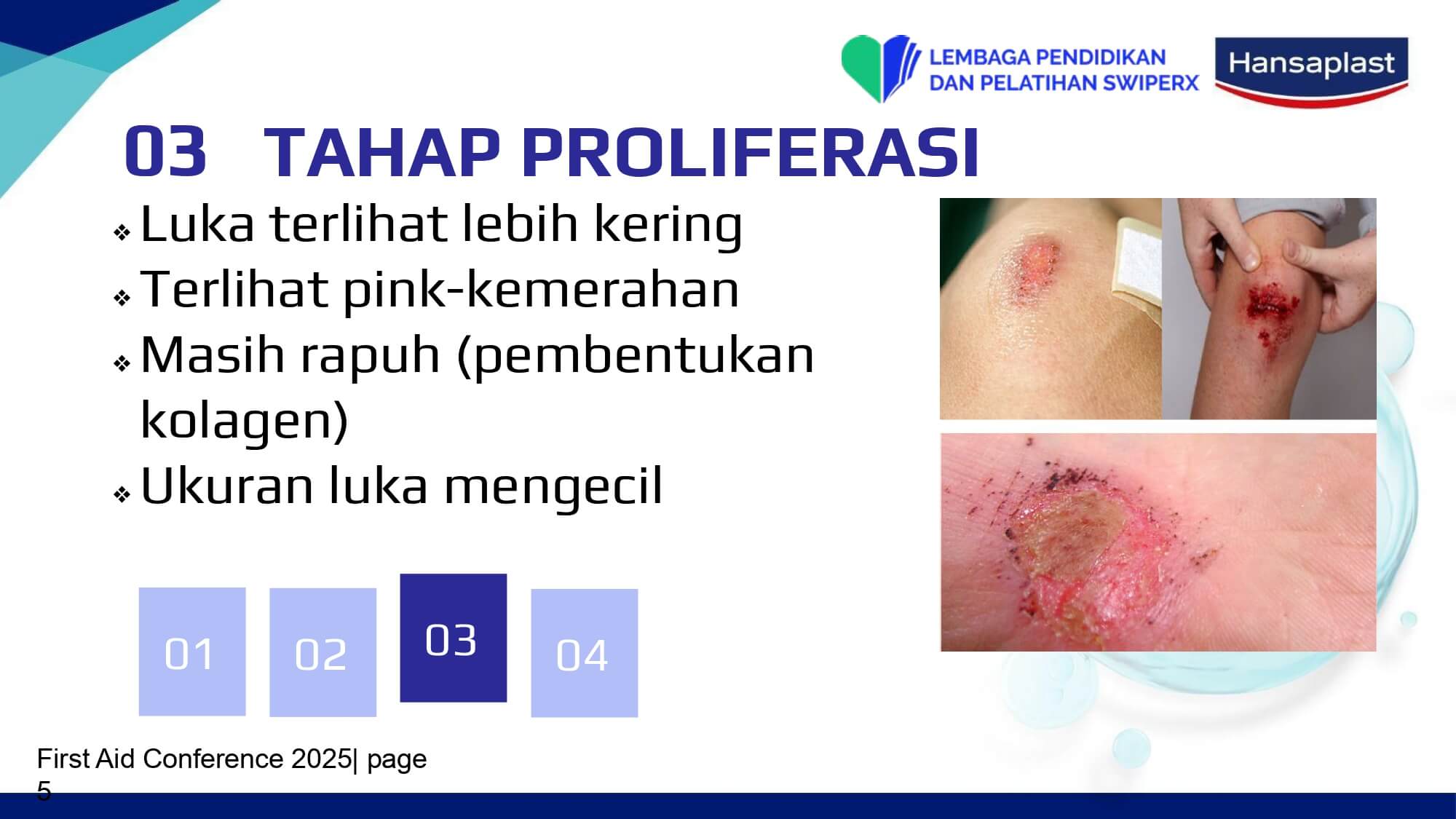 LEMBAGA PENDIDIKAN DAN PELATIHAN SWIPERX

Hansaplast

03 TAHAP PROLIFERASI

❖ Luka terlihat lebih kering
❖ Terlihat pink-kemerahan
❖ Masih rapuh (pembentukan kolagen)
❖ Ukuran luka mengecil

01 02 03 04

First Aid Conference 2025| page 5